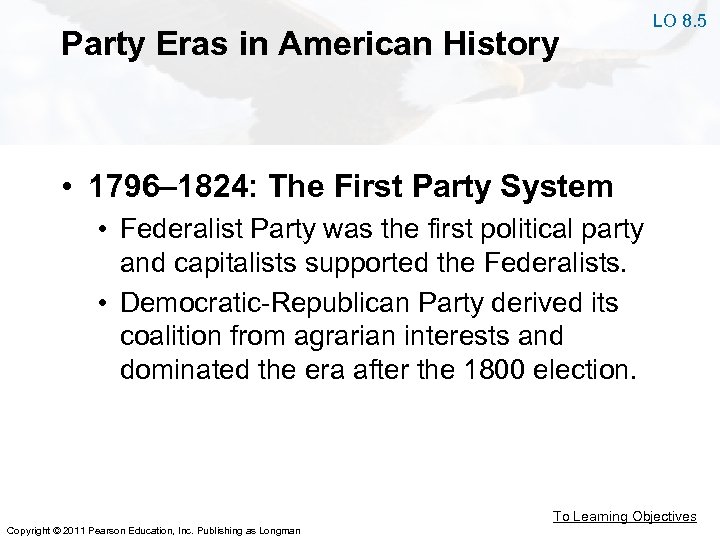 LO 8.5

Party Eras in American History

• 1796–1824: The First Party System
  • Federalist Party was the first political party and capitalists supported the Federalists.
  • Democratic-Republican Party derived its coalition from agrarian interests and dominated the era after the 1800 election.

To Learning Objectives

Copyright © 2011 Pearson Education, Inc. Publishing as Longman